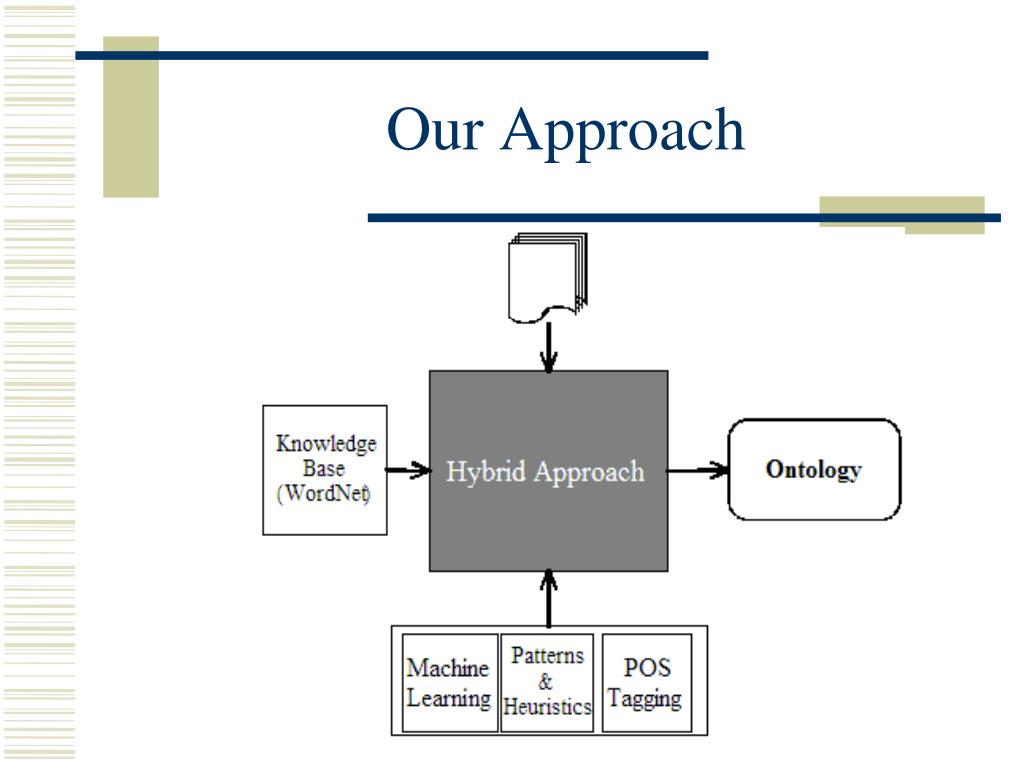 Our Approach

Knowledge Base (WordNet)

Hybrid Approach

Ontology

Machine Learning

Patterns & Heuristics

POS Tagging